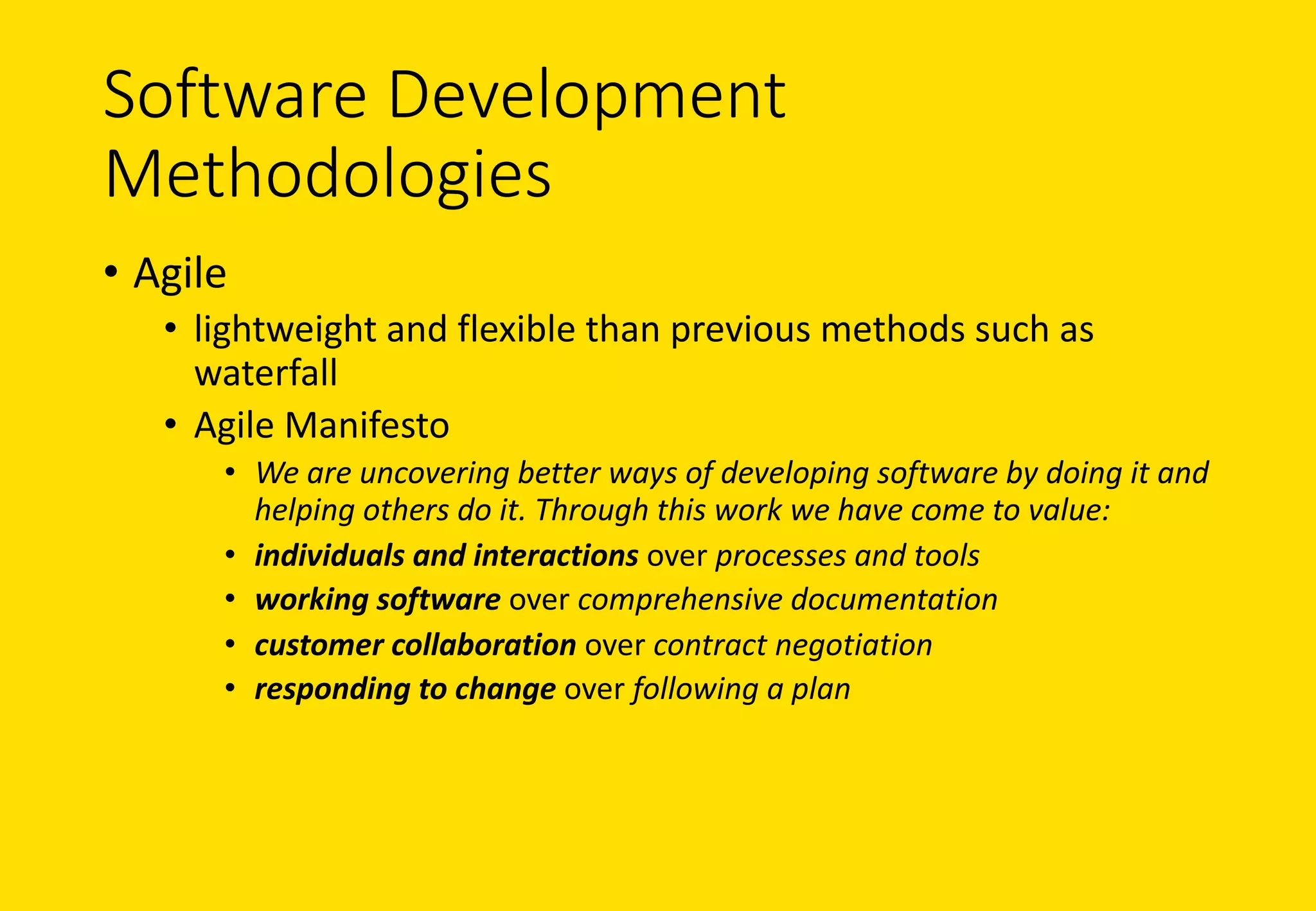 Software Development Methodologies

• Agile
  • lightweight and flexible than previous methods such as waterfall
  • Agile Manifesto
    • We are uncovering better ways of developing software by doing it and helping others do it. Through this work we have come to value:
    • individuals and interactions over processes and tools
    • working software over comprehensive documentation
    • customer collaboration over contract negotiation
    • responding to change over following a plan